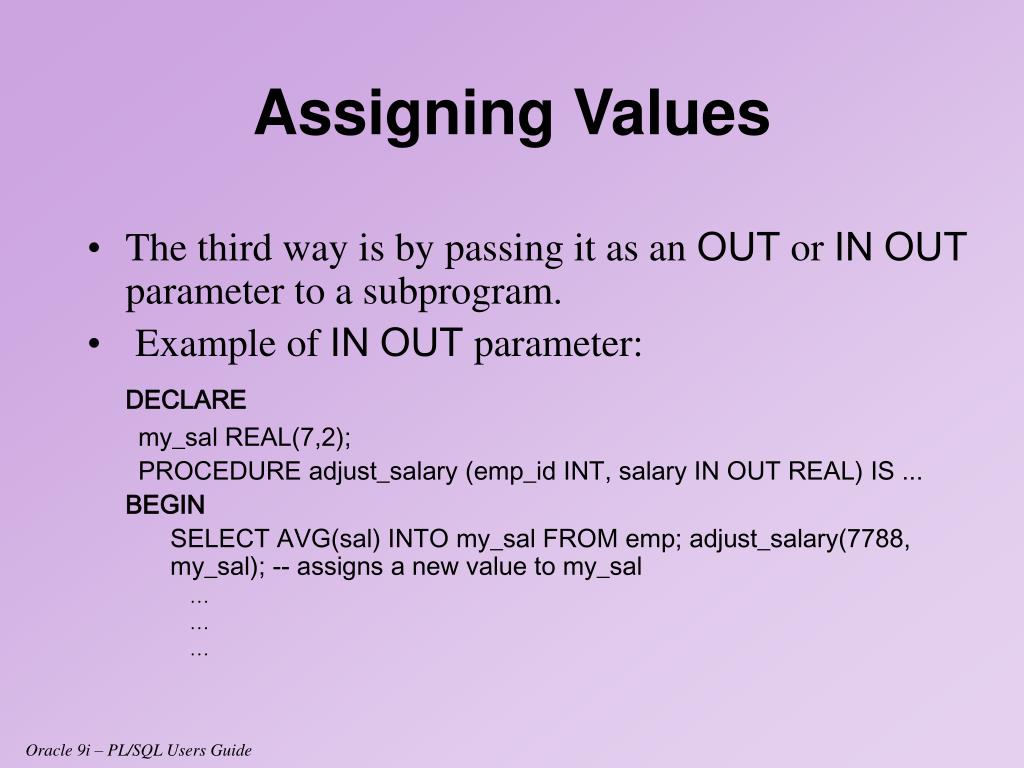 Assigning Values

• The third way is by passing it as an OUT or IN OUT parameter to a subprogram.
• Example of IN OUT parameter:

DECLARE
my_sal REAL(7,2);
PROCEDURE adjust_salary (emp_id INT, salary IN OUT REAL) IS ...
BEGIN
SELECT AVG(sal) INTO my_sal FROM emp; adjust_salary(7788, my_sal); -- assigns a new value to my_sal
…
…
…

Oracle 9i – PL/SQL Users Guide